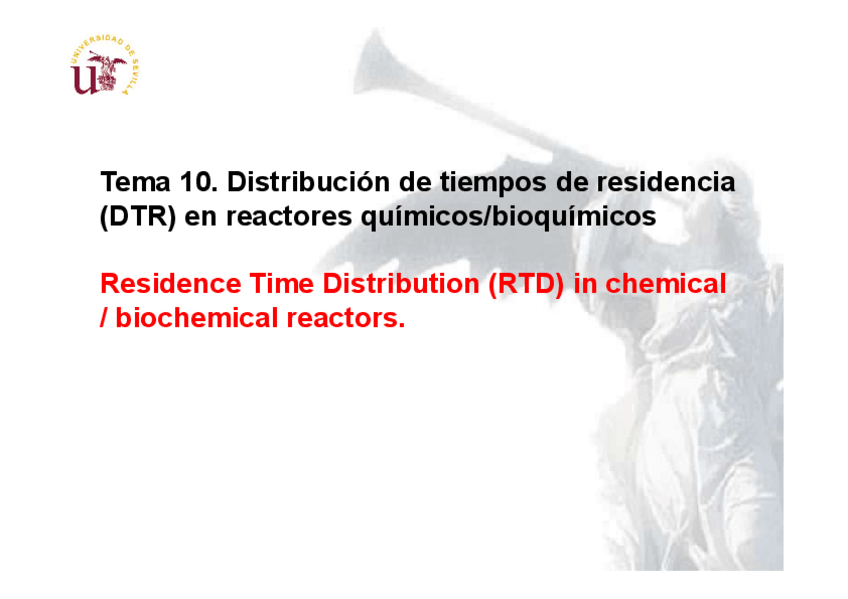 UNIVERSIDAD DE SEVILLA

Tema 10. Distribución de tiempos de residencia (DTR) en reactores químicos/bioquímicos

Residence Time Distribution (RTD) in chemical / biochemical reactors.